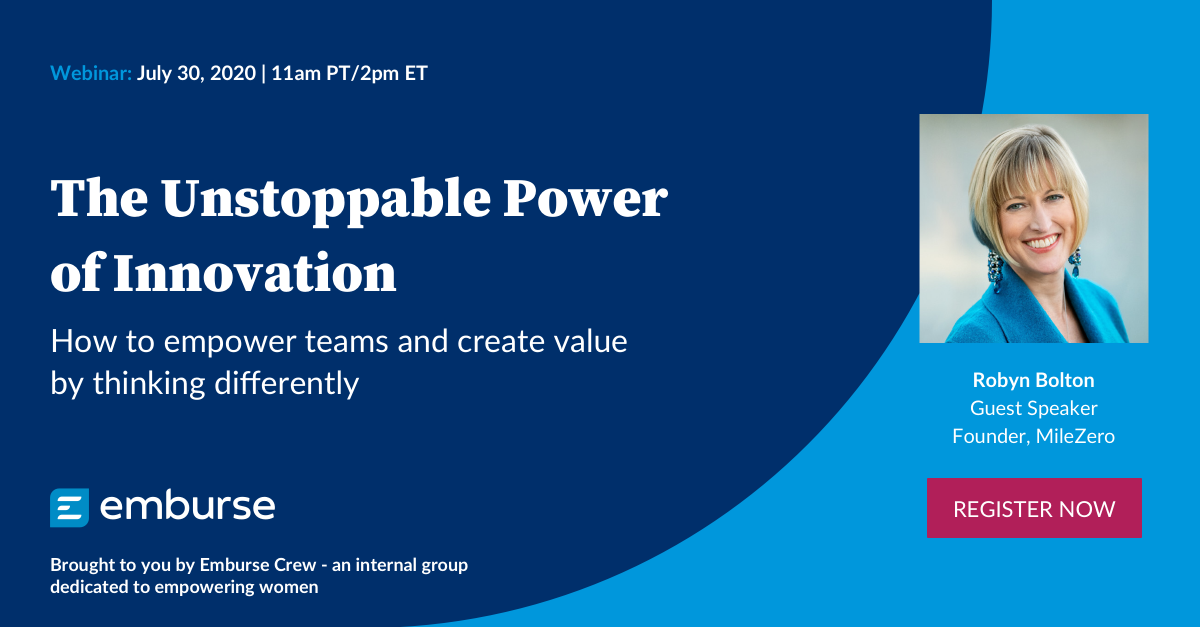 Webinar: July 30, 2020 | 11am PT/2pm ET

The Unstoppable Power of Innovation

How to empower teams and create value by thinking differently

emburse

Brought to you by Emburse Crew - an internal group dedicated to empowering women

Robyn Bolton
Guest Speaker
Founder, MileZero

REGISTER NOW